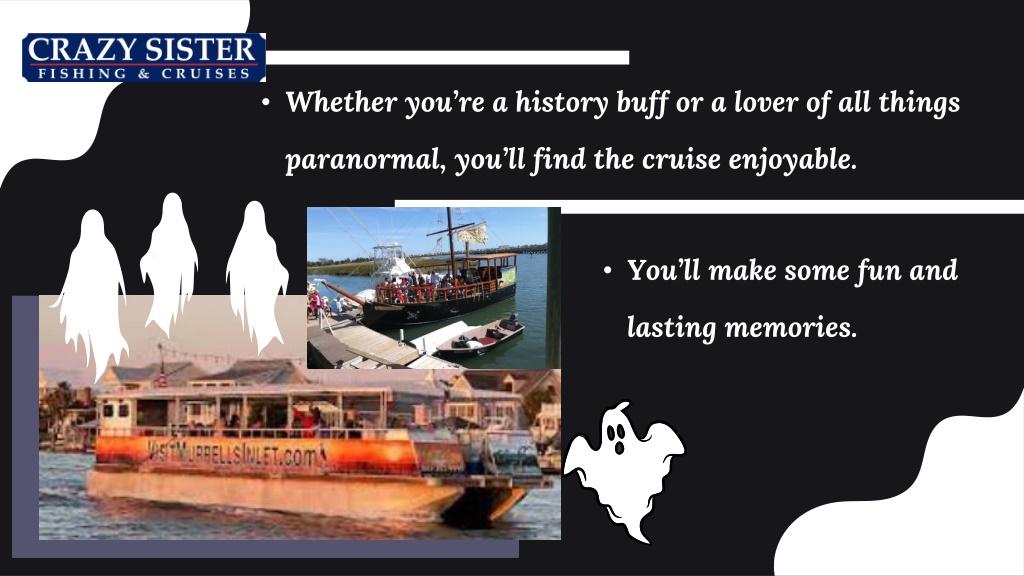 CRAZY SISTER
FISHING & CRUISES

• Whether you're a history buff or a lover of all things paranormal, you'll find the cruise enjoyable.

• You'll make some fun and lasting memories.

VisitMurrellsInlet.com